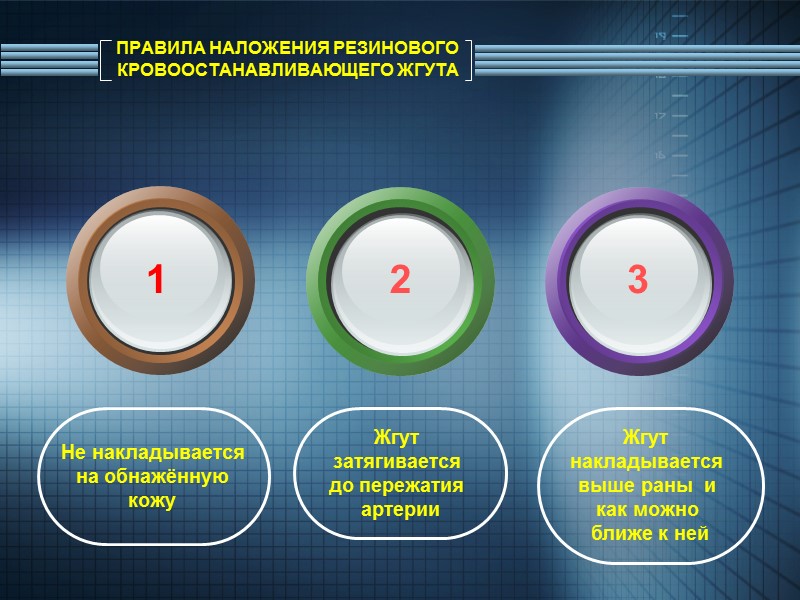 ПРАВИЛА НАЛОЖЕНИЯ РЕЗИНОВОГО КРОВООСТАНАВЛИВАЮЩЕГО ЖГУТА

1

2

3

Не накладывается на обнажённую кожу

Жгут затягивается до пережатия артерии

Жгут накладывается выше раны и как можно ближе к ней